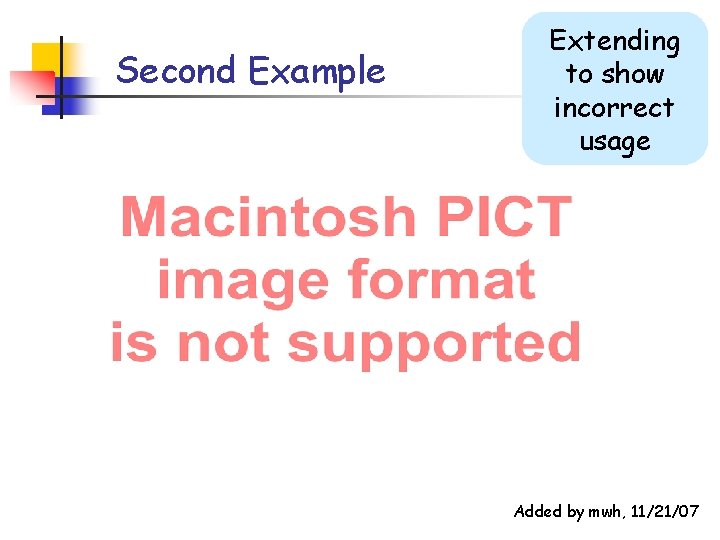 Second Example

Extending to show incorrect usage

Macintosh PICT image format is not supported

Added by mwh, 11/21/07